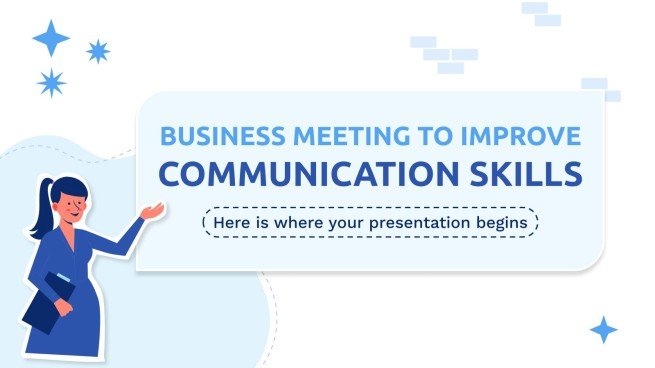 BUSINESS MEETING TO IMPROVE COMMUNICATION SKILLS

Here is where your presentation begins